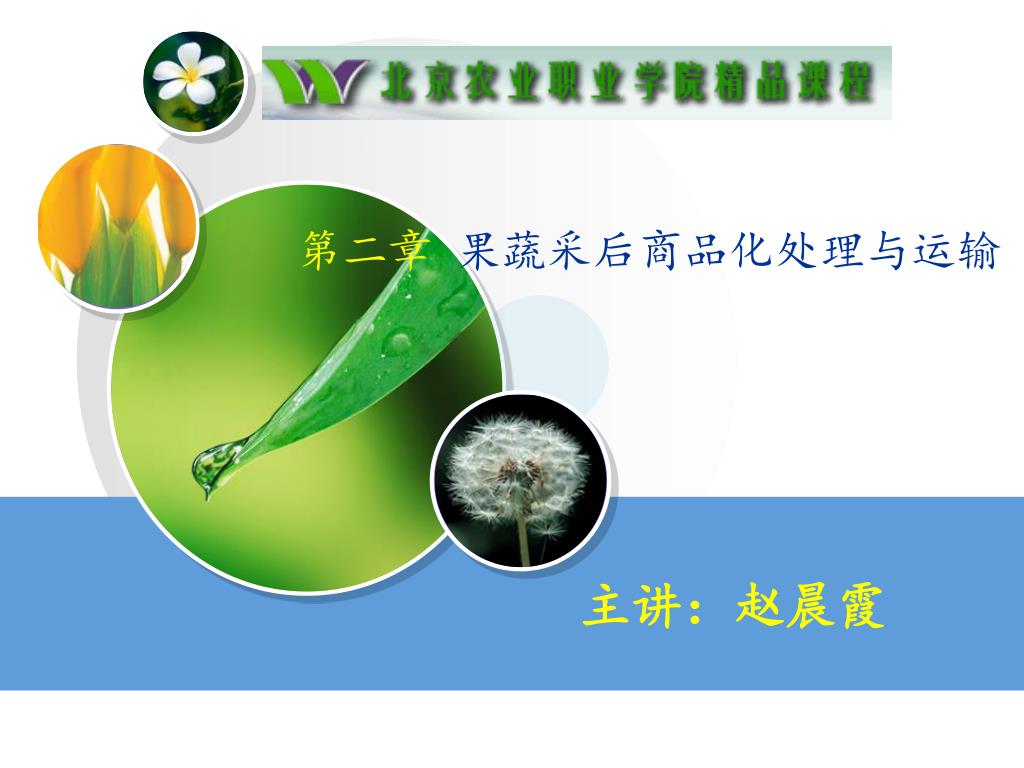 北京农业职业学院精品课程

第二章 果蔬采后商品化处理与运输

主讲：赵晨霞